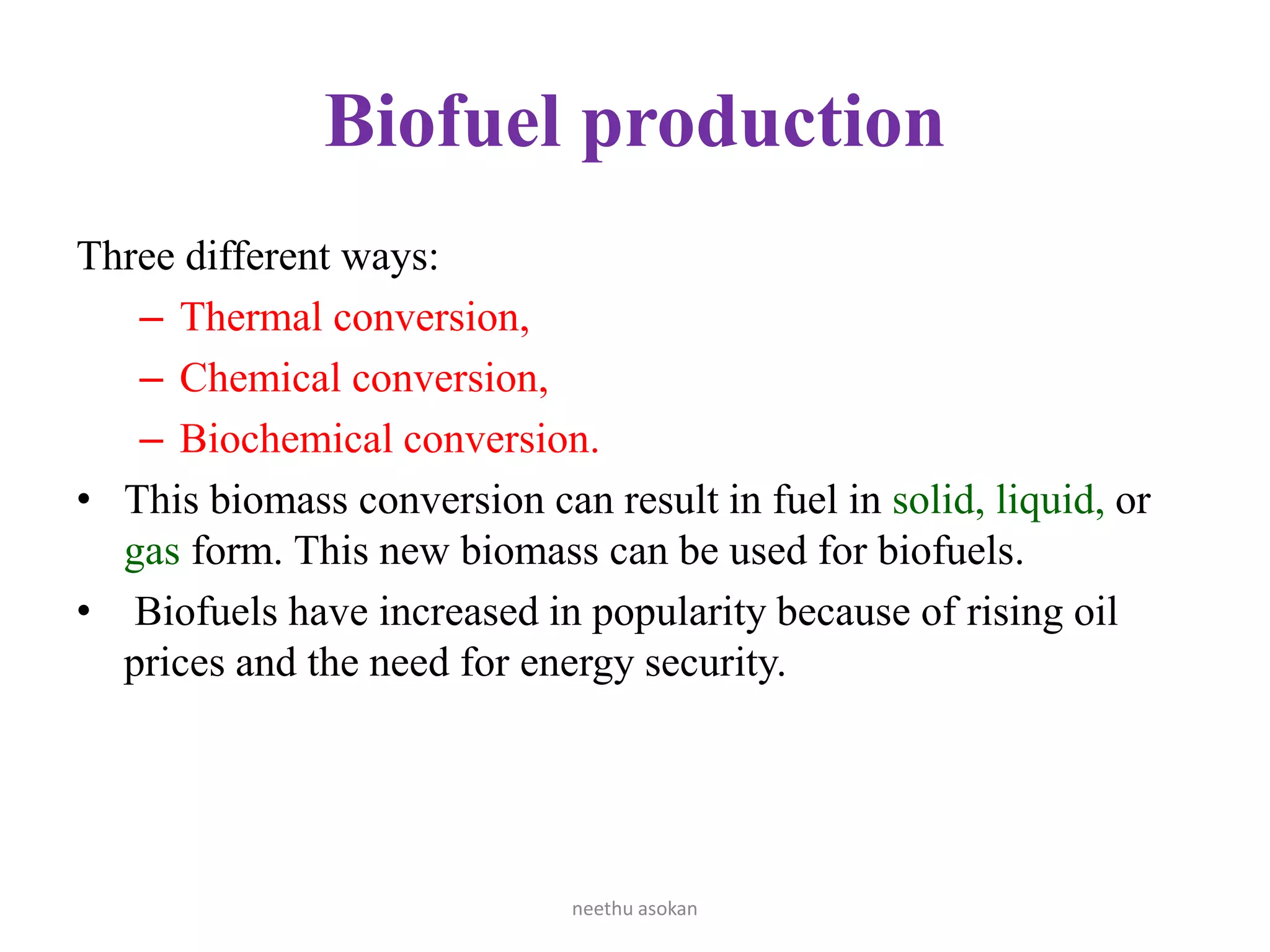 Biofuel production

Three different ways:

– Thermal conversion,
– Chemical conversion,
– Biochemical conversion.

• This biomass conversion can result in fuel in solid, liquid, or gas form. This new biomass can be used for biofuels.
• Biofuels have increased in popularity because of rising oil prices and the need for energy security.

neethu asokan